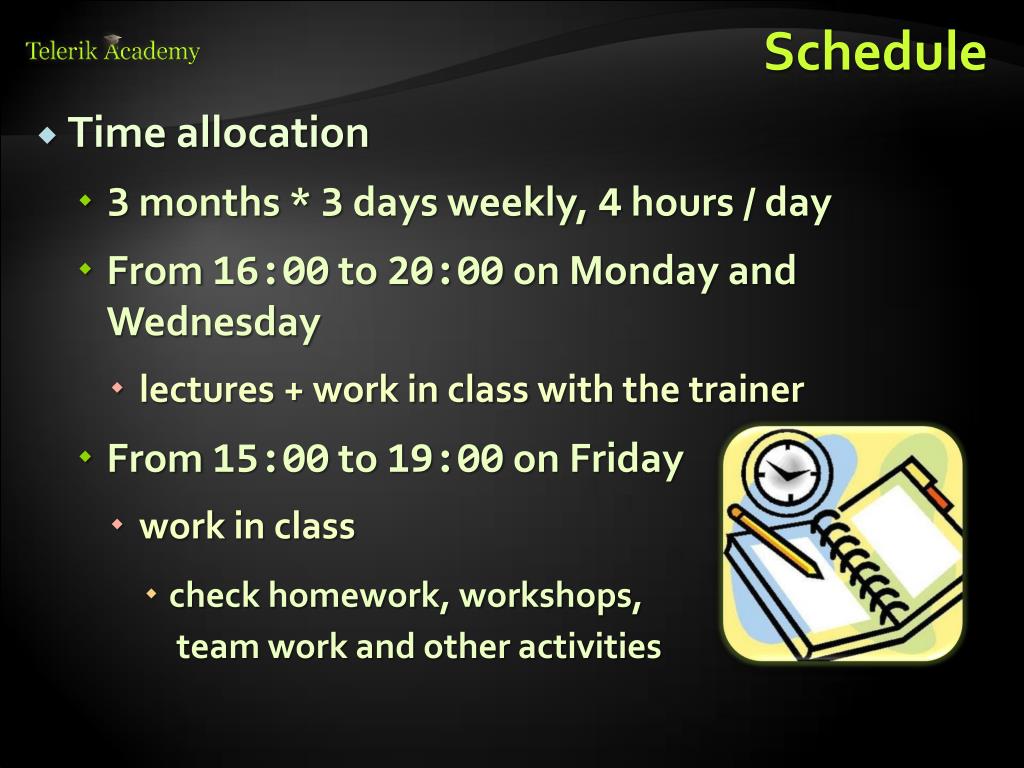 Telerik Academy

Schedule

Time allocation

3 months * 3 days weekly, 4 hours / day

From 16:00 to 20:00 on Monday and Wednesday

lectures + work in class with the trainer

From 15:00 to 19:00 on Friday

work in class

check homework, workshops, team work and other activities